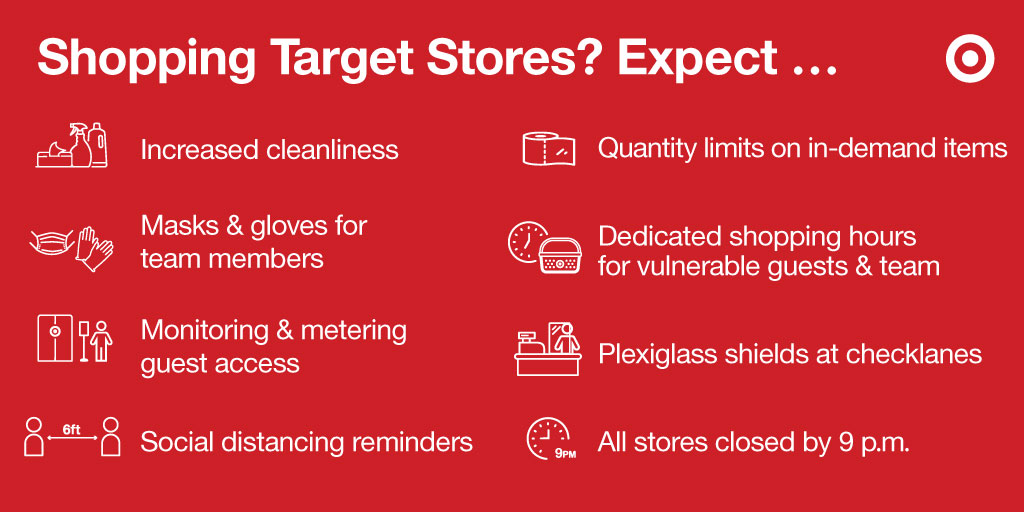 Shopping Target Stores? Expect …

Increased cleanliness

Masks & gloves for team members

Monitoring & metering guest access

6ft

Social distancing reminders

Quantity limits on in-demand items

Dedicated shopping hours for vulnerable guests & team

Plexiglass shields at checklanes

9PM

All stores closed by 9 p.m.